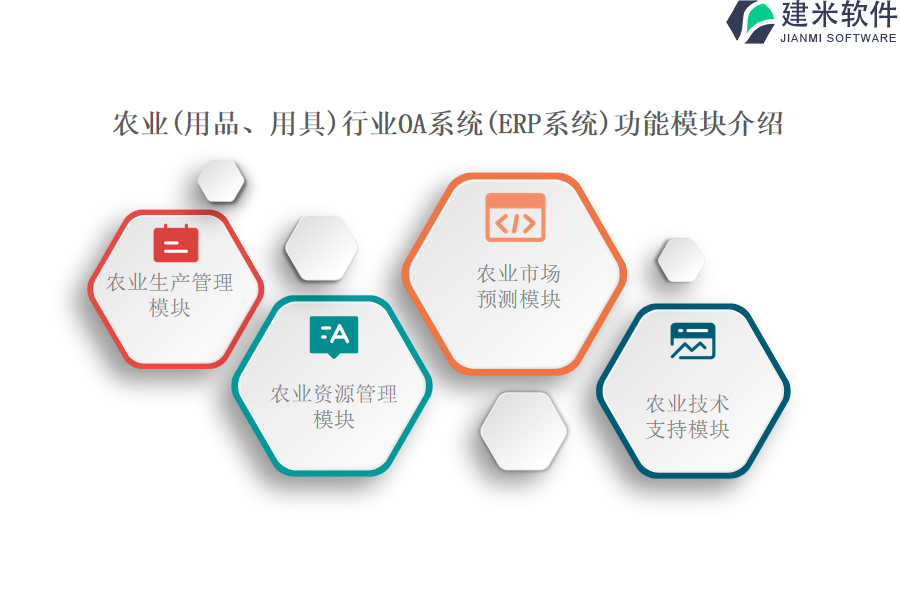 建米软件
JIANMI SOFTWARE

农业(用品、用具)行业OA系统(ERP系统)功能模块介绍

农业生产管理模块

农业资源管理模块

农业市场预测模块

农业技术支持模块